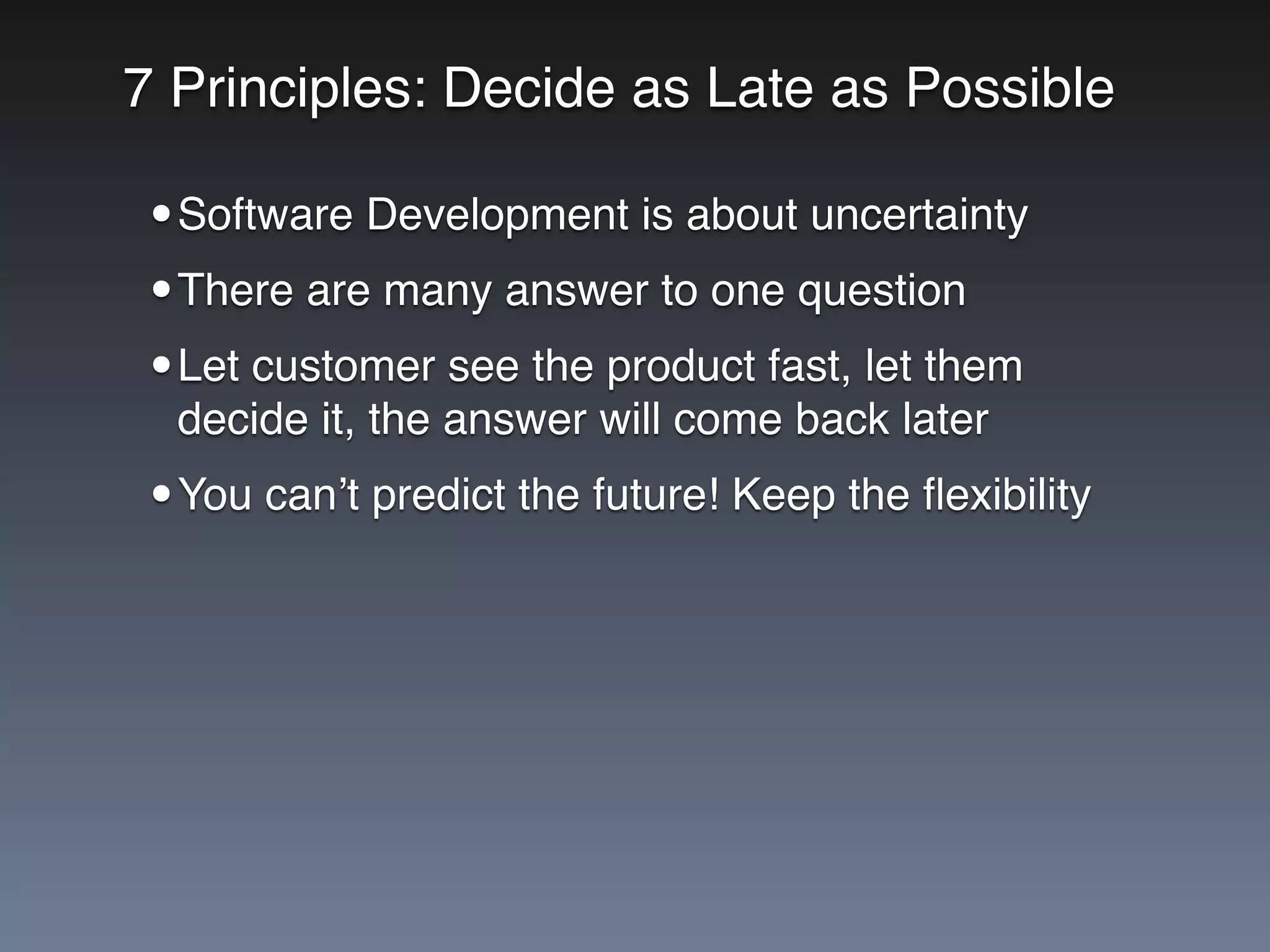 7 Principles: Decide as Late as Possible

• Software Development is about uncertainty

• There are many answer to one question

• Let customer see the product fast, let them decide it, the answer will come back later

• You can’t predict the future! Keep the flexibility